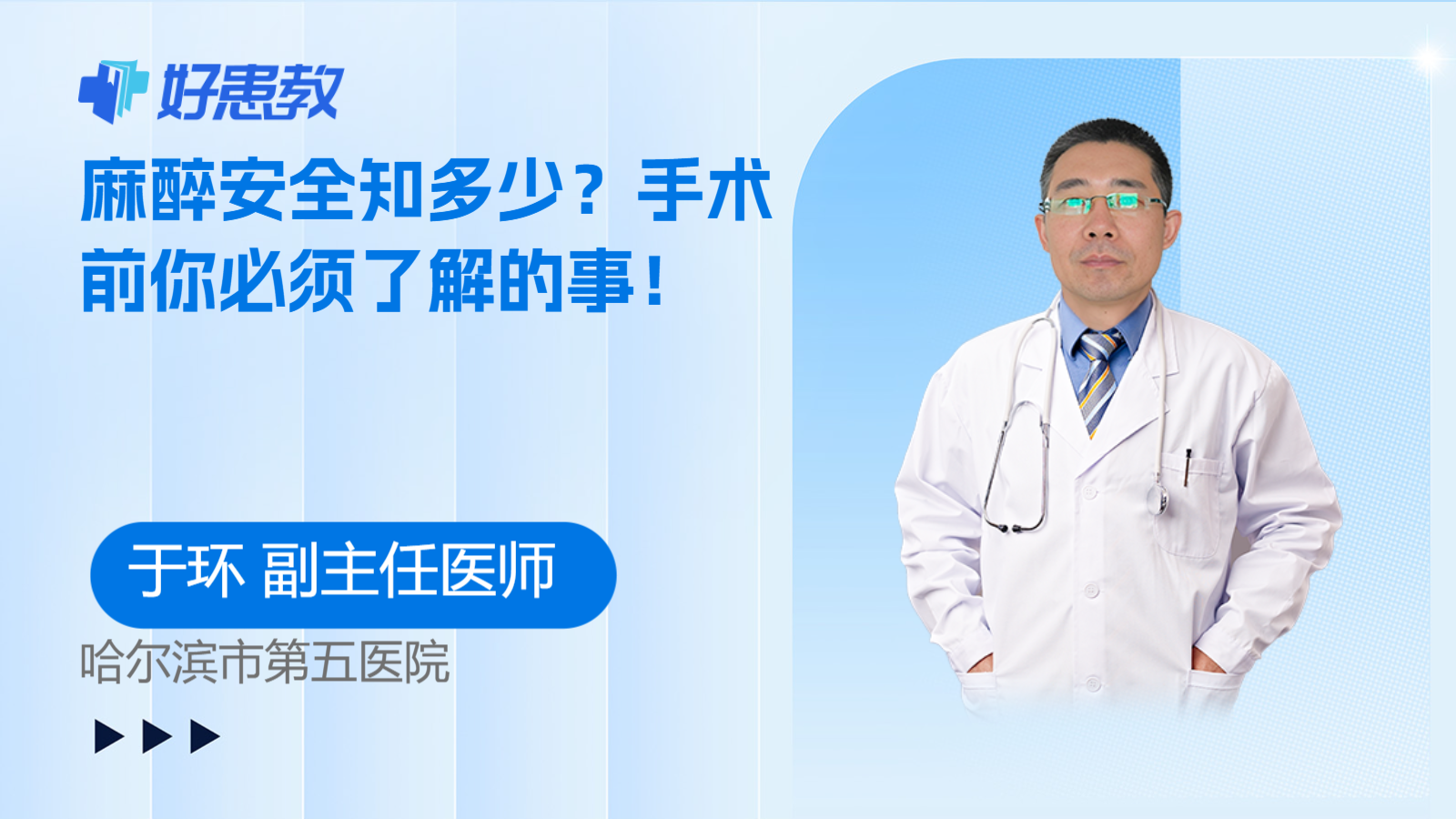 好患教

麻醉安全知多少？手术前你必须了解的事！

于环 副主任医师

哈尔滨市第五医院